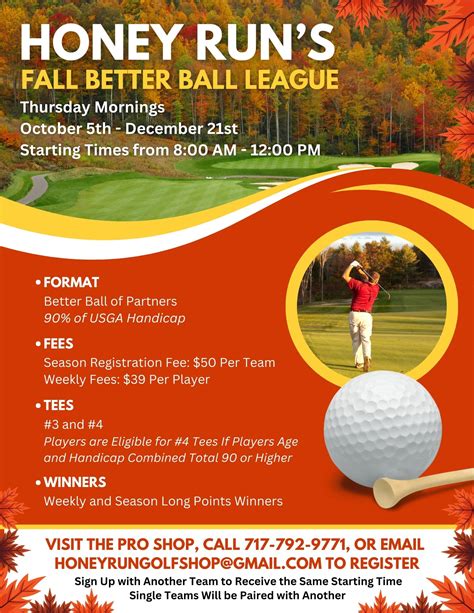 HONEY RUN'S
FALL BETTER BALL LEAGUE
Thursday Mornings
October 5th - December 21st
Starting Times from 8:00 AM - 12:00 PM

• FORMAT
Better Ball of Partners
90% of USGA Handicap

• FEES
Season Registration Fee: $50 Per Team
Weekly Fees: $39 Per Player

• TEES
#3 and #4
Players are Eligible for #4 Tees If Players Age and Handicap Combined Total 90 or Higher

• WINNERS
Weekly and Season Long Points Winners

VISIT THE PRO SHOP, CALL 717-792-9771, OR EMAIL HONEYRUNGOLFSHOP@GMAIL.COM TO REGISTER
Sign Up with Another Team to Receive the Same Starting Time
Single Teams Will be Paired with Another